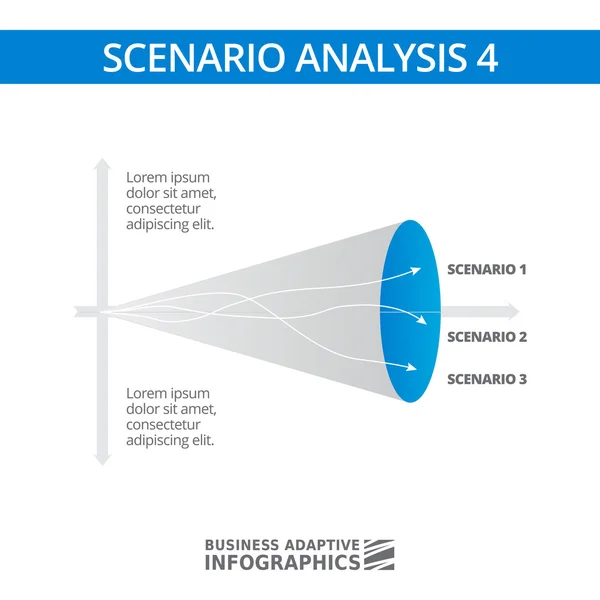 SCENARIO ANALYSIS 4

Lorem ipsum dolor sit amet, consectetur adipiscing elit.

SCENARIO 1

SCENARIO 2

SCENARIO 3

Lorem ipsum dolor sit amet, consectetur adipiscing elit.

BUSINESS ADAPTIVE INFOGRAPHICS